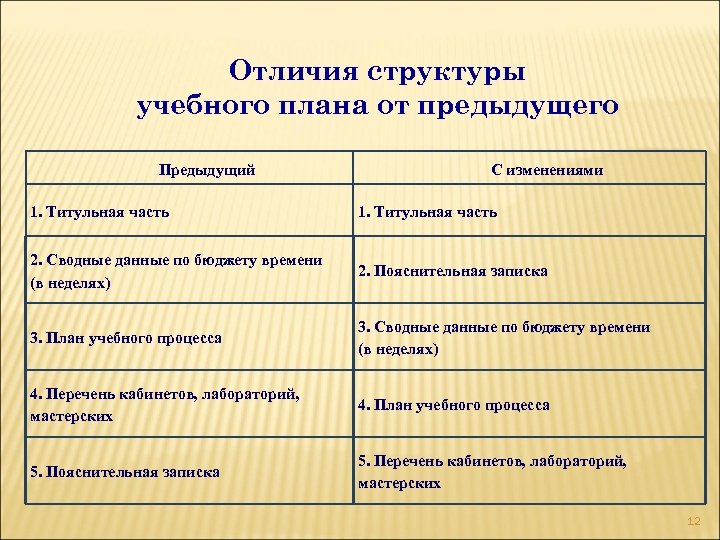 Отличия структуры учебного плана от предыдущего

| Предыдущий | С изменениями |
|---|---|
| 1. Титульная часть | 1. Титульная часть |
| 2. Сводные данные по бюджету времени (в неделях) | 2. Пояснительная записка |
| 3. План учебного процесса | 3. Сводные данные по бюджету времени (в неделях) |
| 4. Перечень кабинетов, лабораторий, мастерских | 4. План учебного процесса |
| 5. Пояснительная записка | 5. Перечень кабинетов, лабораторий, мастерских |

12